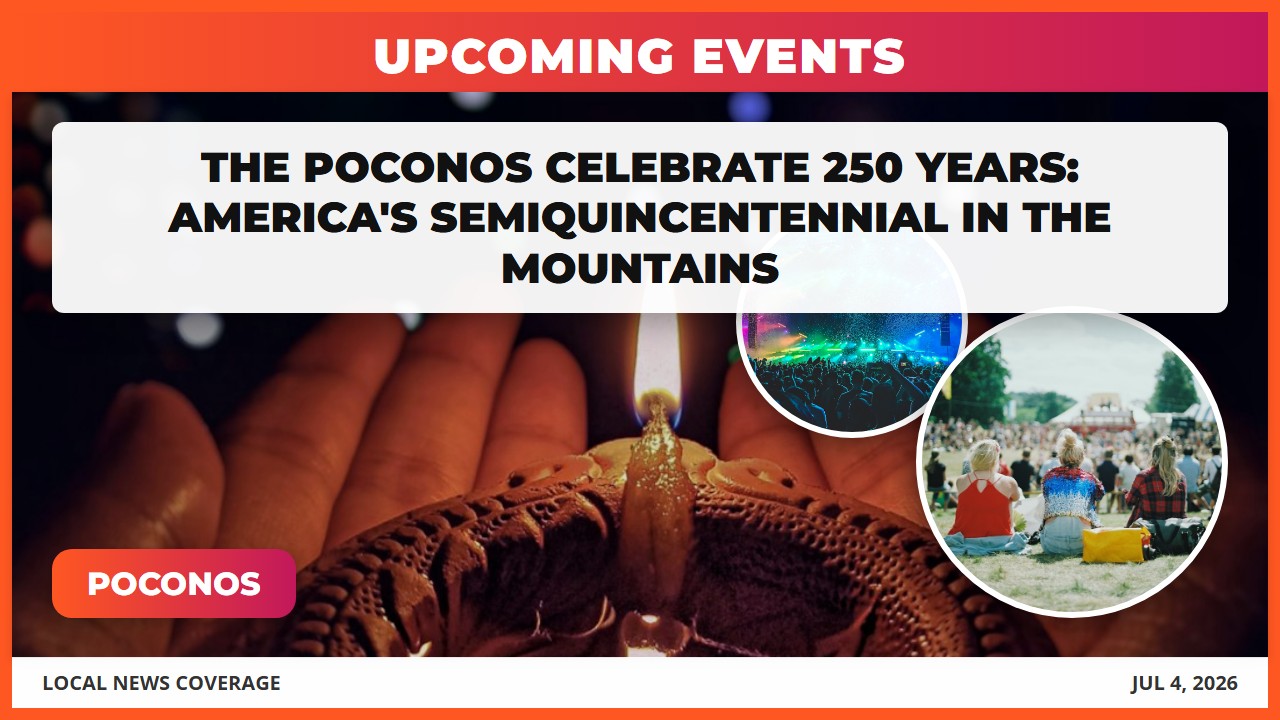 UPCOMING EVENTS

THE POCONOS CELEBRATE 250 YEARS: AMERICA'S SEMIQUINCENTENNIAL IN THE MOUNTAINS

POCONOS

LOCAL NEWS COVERAGE

JUL 4, 2026